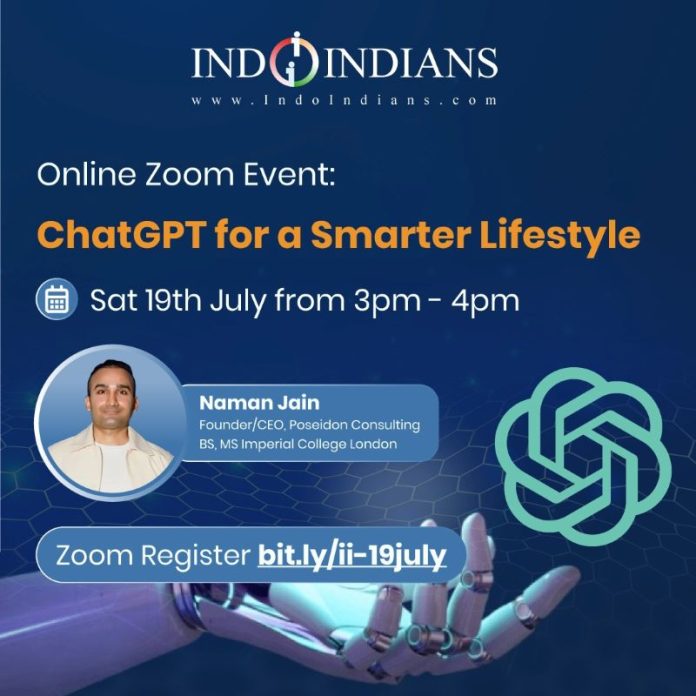 INDOINDIANS
www.IndoIndians.com

Online Zoom Event:

ChatGPT for a Smarter Lifestyle

Sat 19th July from 3pm - 4pm

Naman Jain
Founder/CEO, Poseidon Consulting
BS, MS Imperial College London

Zoom Register bit.ly/ii-19july